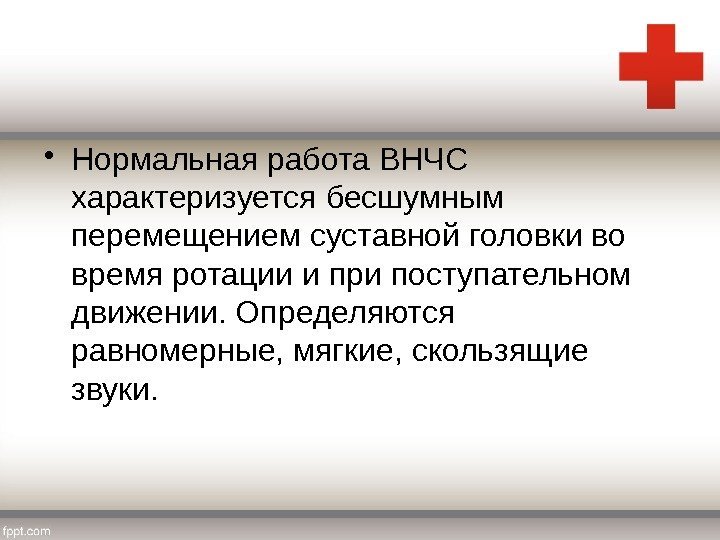 • Нормальная работа ВНЧС характеризуется бесшумным перемещением суставной головки во время ротации и при поступательном движении. Определяются равномерные, мягкие, скользящие звуки.

fppt.com